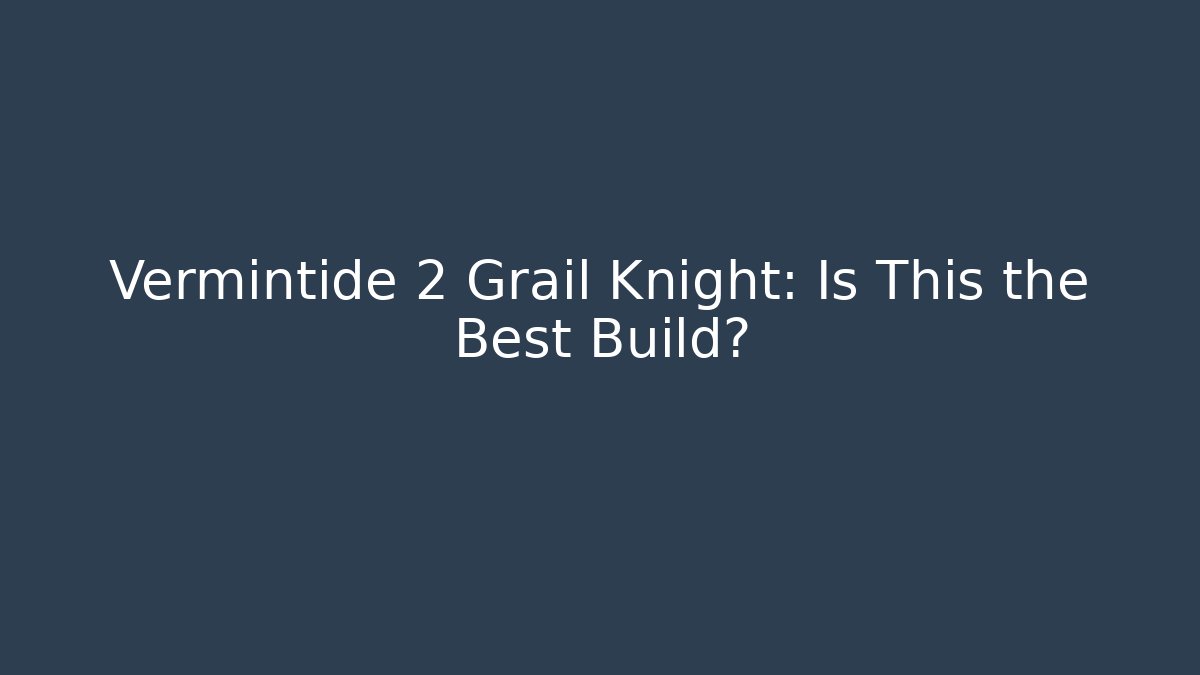 Vermintide 2 Grail Knight: Is This the Best Build?